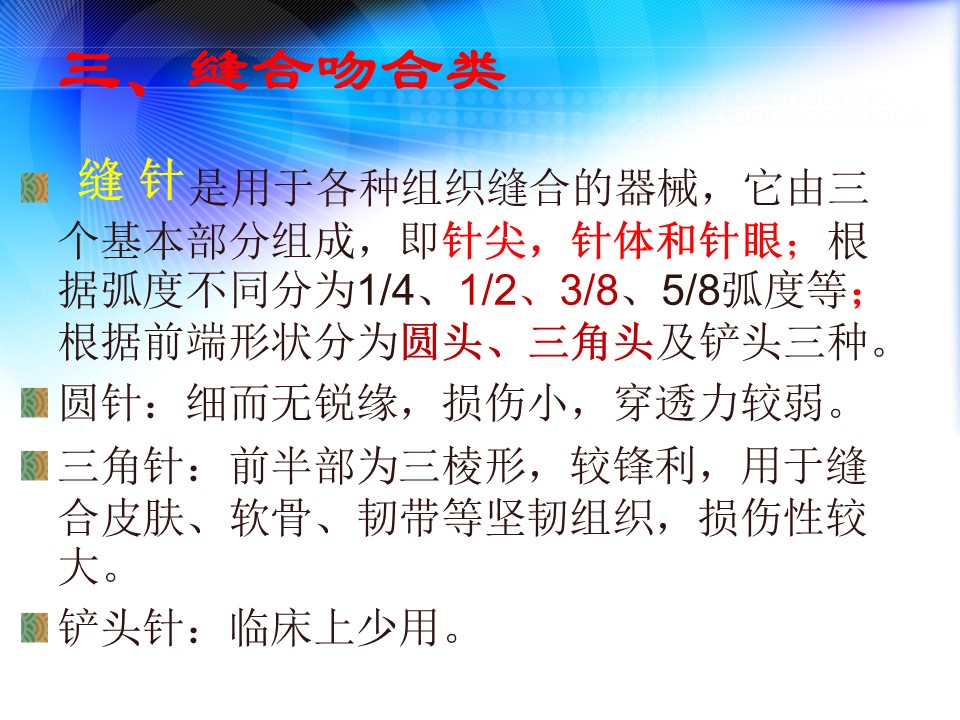 三、缝合吻合类

缝 针是用于各种组织缝合的器械，它由三个基本部分组成，即针尖，针体和针眼；根据弧度不同分为1/4、1/2、3/8、5/8弧度等；根据前端形状分为圆头、三角头及铲头三种。

圆针：细而无锐缘，损伤小，穿透力较弱。

三角针：前半部为三棱形，较锋利，用于缝合皮肤、软骨、韧带等坚韧组织，损伤性较大。

铲头针：临床上少用。